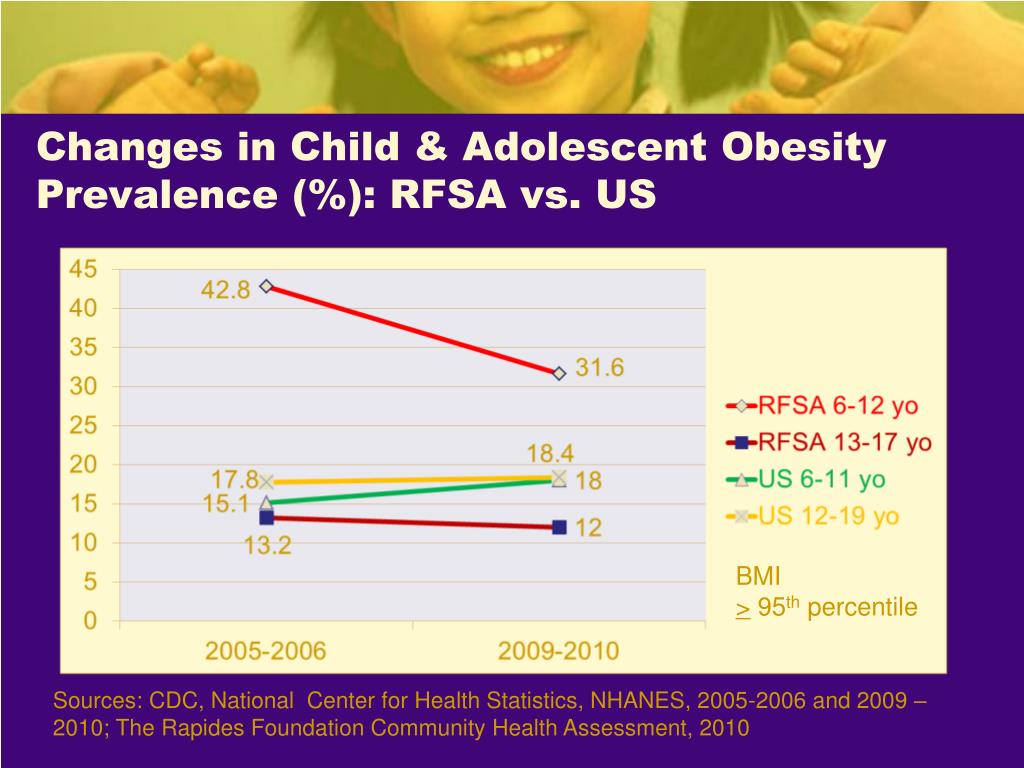 Changes in Child & Adolescent Obesity Prevalence (%): RFSA vs. US

45
40
35
30
25
20
15
10
5
0

42.8
31.6
18.4
17.8
18
15.1
13.2
12

2005-2006
2009-2010

RFSA 6-12 yo
RFSA 13-17 yo
US 6-11 yo
US 12-19 yo

BMI
$\geq$ 95$^{th}$ percentile

Sources: CDC, National Center for Health Statistics, NHANES, 2005-2006 and 2009 – 2010; The Rapides Foundation Community Health Assessment, 2010